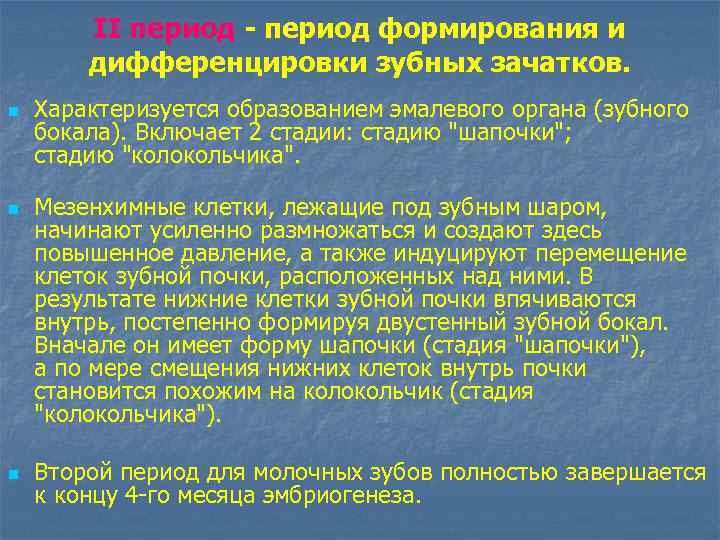 II период - период формирования и дифференцировки зубных зачатков.

Характеризуется образованием эмалевого органа (зубного бокала). Включает 2 стадии: стадию "шапочки"; стадию "колокольчика".

Мезенхимные клетки, лежащие под зубным шаром, начинают усиленно размножаться и создают здесь повышенное давление, а также индуцируют перемещение клеток зубной почки, расположенных над ними. В результате нижние клетки зубной почки впячиваются внутрь, постепенно формируя двустенный зубной бокал. Вначале он имеет форму шапочки (стадия "шапочки"), а по мере смещения нижних клеток внутрь почки становится похожим на колокольчик (стадия "колокольчика").

Второй период для молочных зубов полностью завершается к концу 4-го месяца эмбриогенеза.